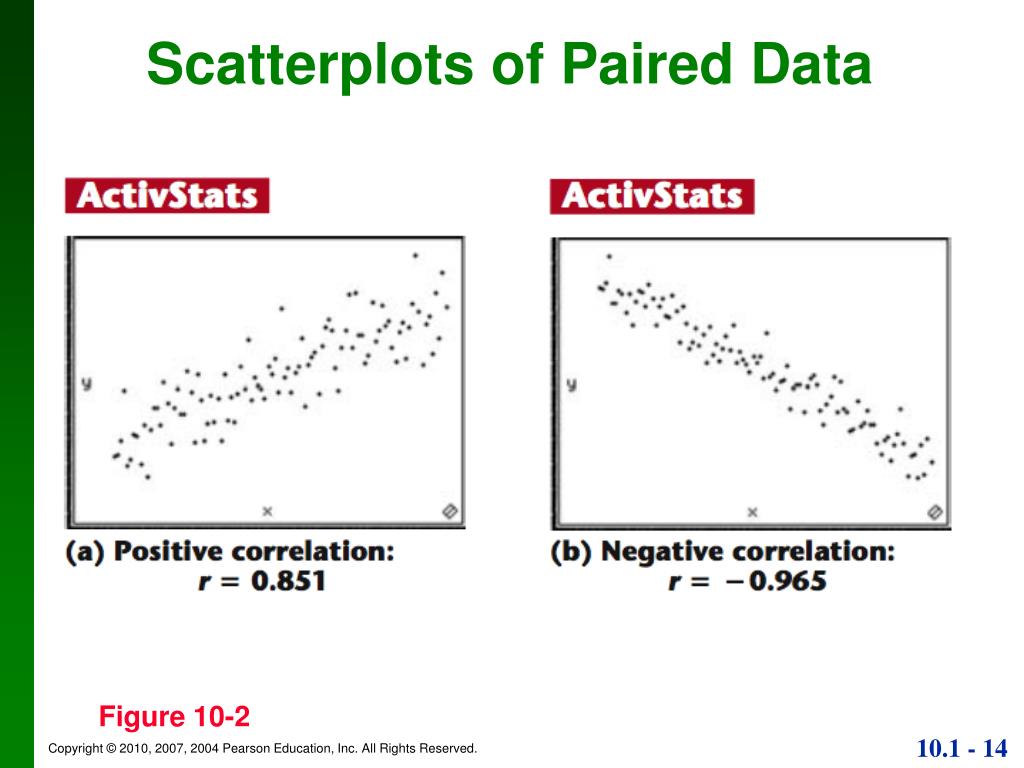 Scatterplots of Paired Data

ActivStats

y

x

(a) Positive correlation: $r = 0.851$

ActivStats

y

x

(b) Negative correlation: $r = -0.965$

Figure 10-2

Copyright © 2010, 2007, 2004 Pearson Education, Inc. All Rights Reserved.

10.1 - 14